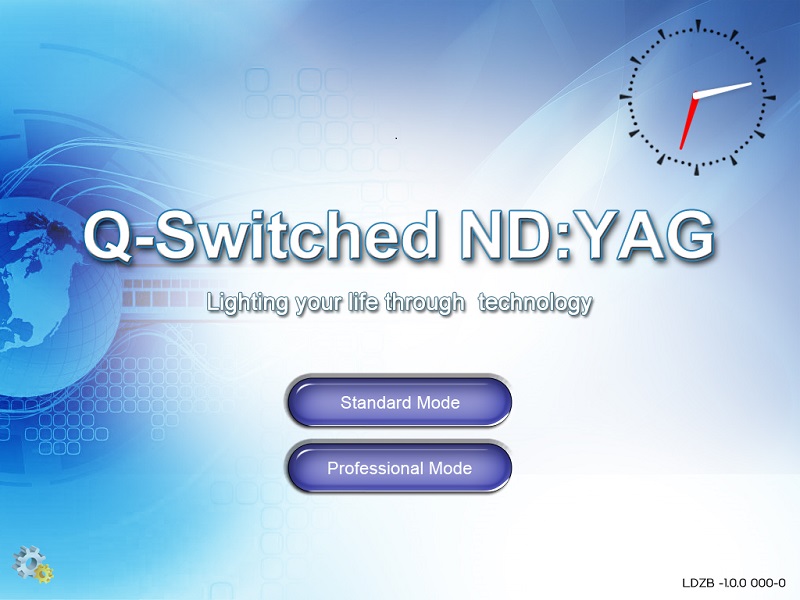 Q-Switched ND:YAG

Lighting your life through  technology

Standard Mode

Professional Mode

LDZB -1.0.0 000-0